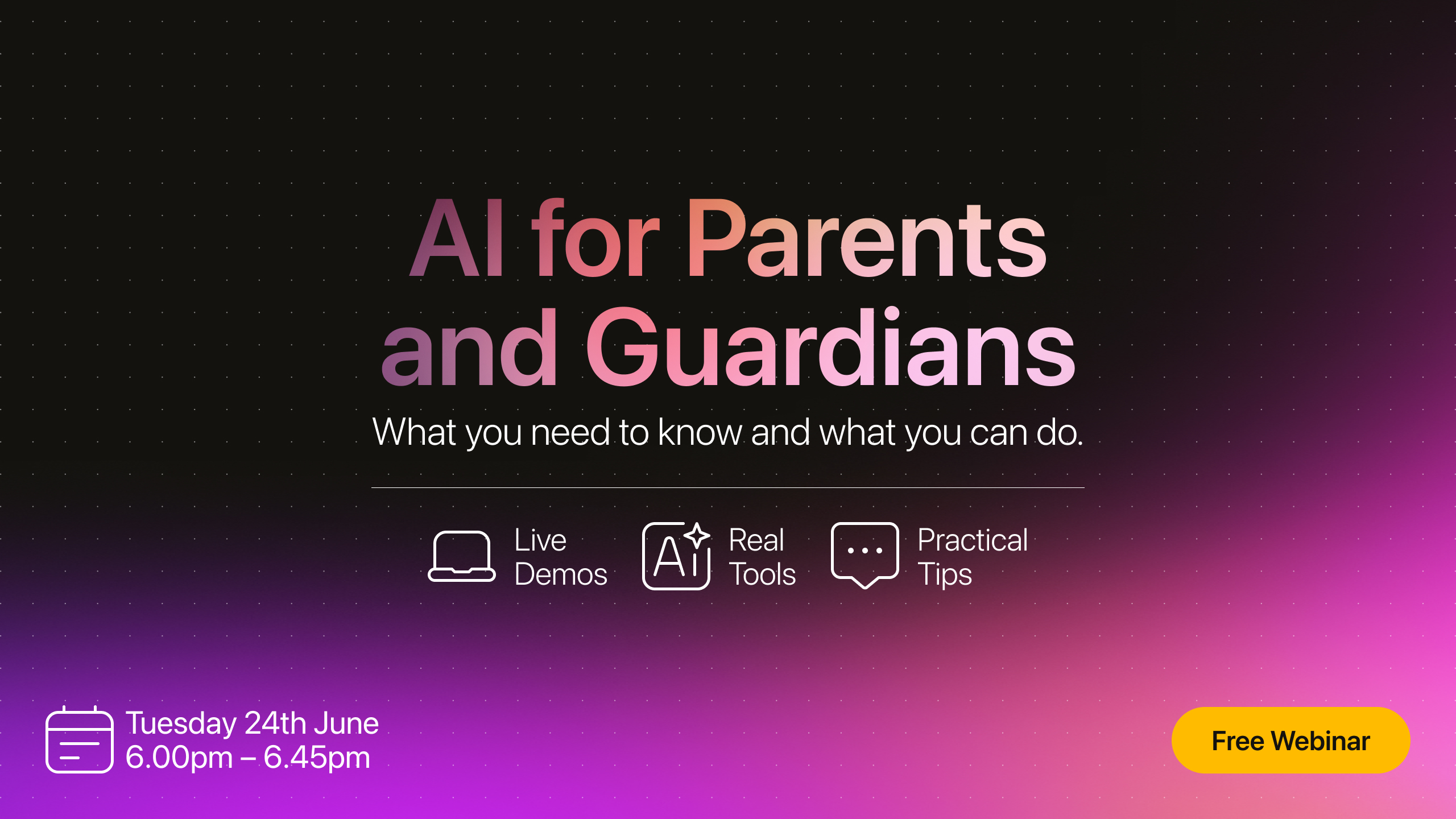 AI for Parents and Guardians

What you need to know and what you can do.

Live Demos

Ai

Real Tools

Practical Tips

Tuesday 24th June
6.00pm – 6.45pm

Free Webinar